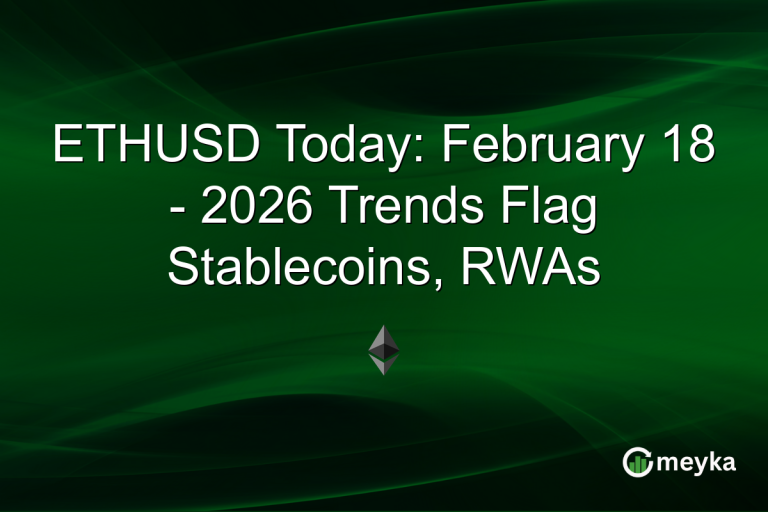 ETHUSD Today: February 18 - 2026 Trends Flag Stablecoins, RWAs

meyka